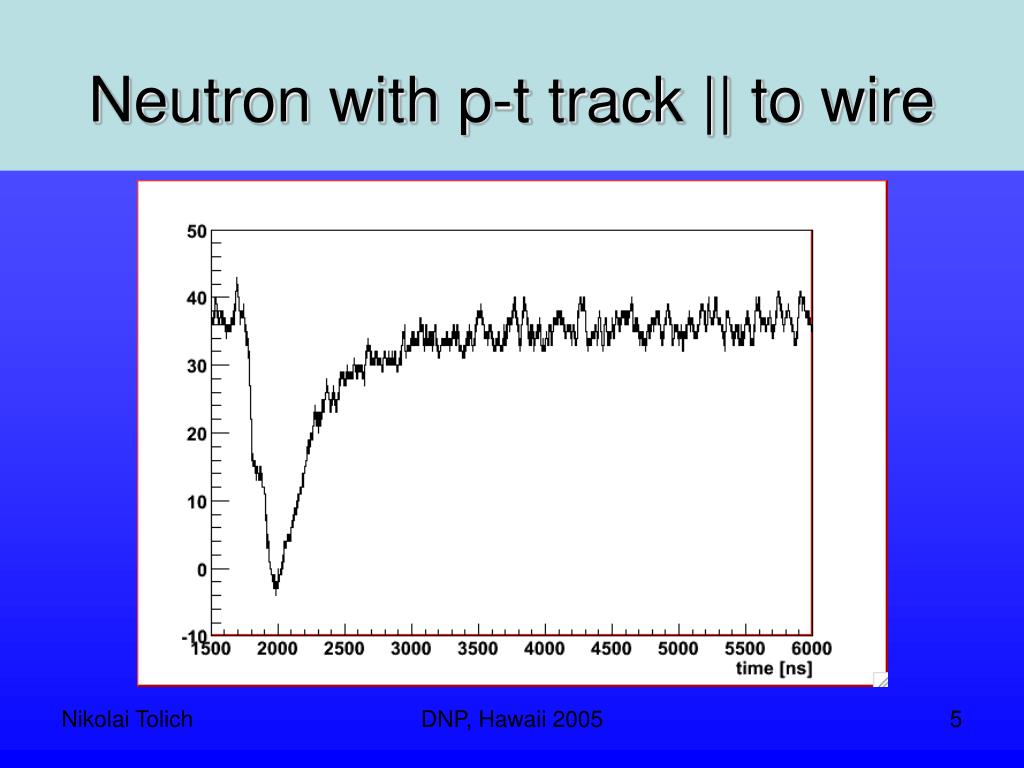 Neutron with p-t track || to wire

50
40
30
20
10
0
-10
1500 2000 2500 3000 3500 4000 4500 5000 5500 6000
time [ns]

Nikolai Tolich

DNP, Hawaii 2005

5